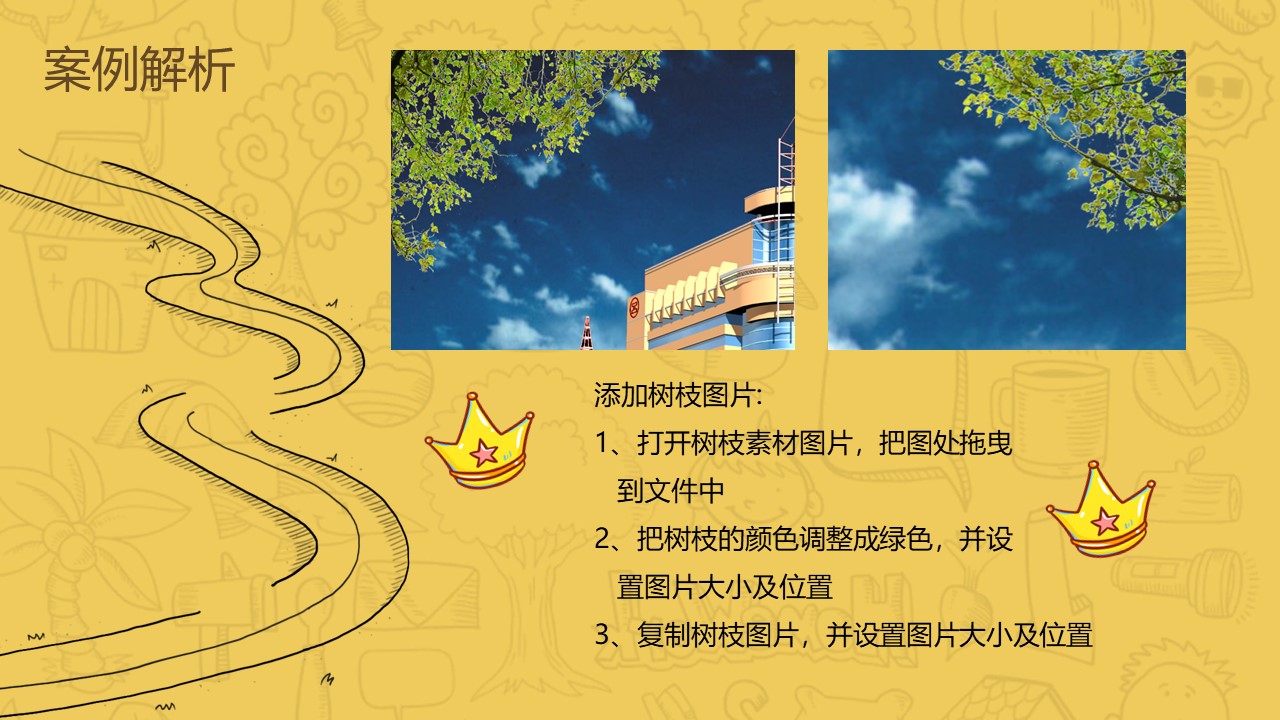 案例解析

添加树枝图片:

1、打开树枝素材图片，把图处拖曳到文件中

2、把树枝的颜色调整成绿色，并设置图片大小及位置

3、复制树枝图片，并设置图片大小及位置